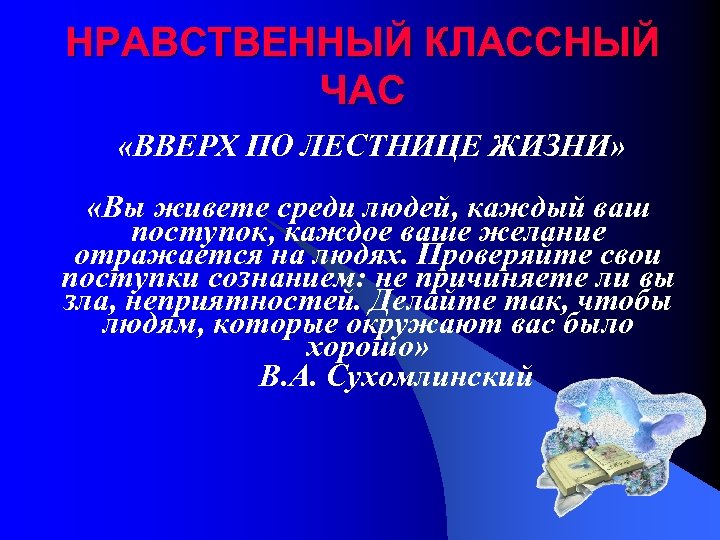 НРАВСТВЕННЫЙ КЛАССНЫЙ ЧАС

«ВВЕРХ ПО ЛЕСТНИЦЕ ЖИЗНИ»

«Вы живете среди людей, каждый ваш поступок, каждое ваше желание отражается на людях. Проверяйте свои поступки сознанием: не причиняете ли вы зла, неприятностей. Делайте так, чтобы людям, которые окружают вас было хорошо»
В.А. Сухомлинский